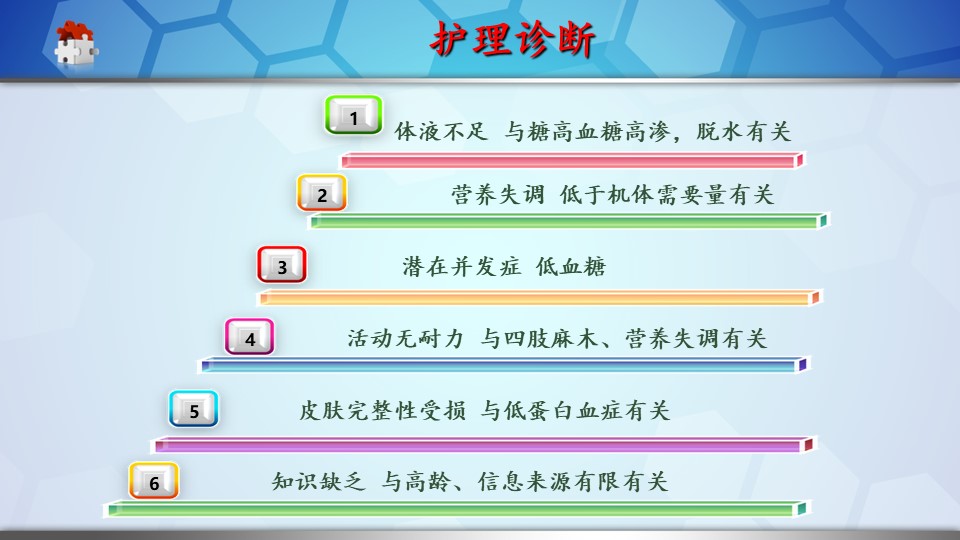 护理诊断

1 体液不足 与糖高血糖高渗，脱水有关

2 营养失调 低于机体需要量有关

3 潜在并发症 低血糖

4 活动无耐力 与四肢麻木、营养失调有关

5 皮肤完整性受损 与低蛋白血症有关

6 知识缺乏 与高龄、信息来源有限有关